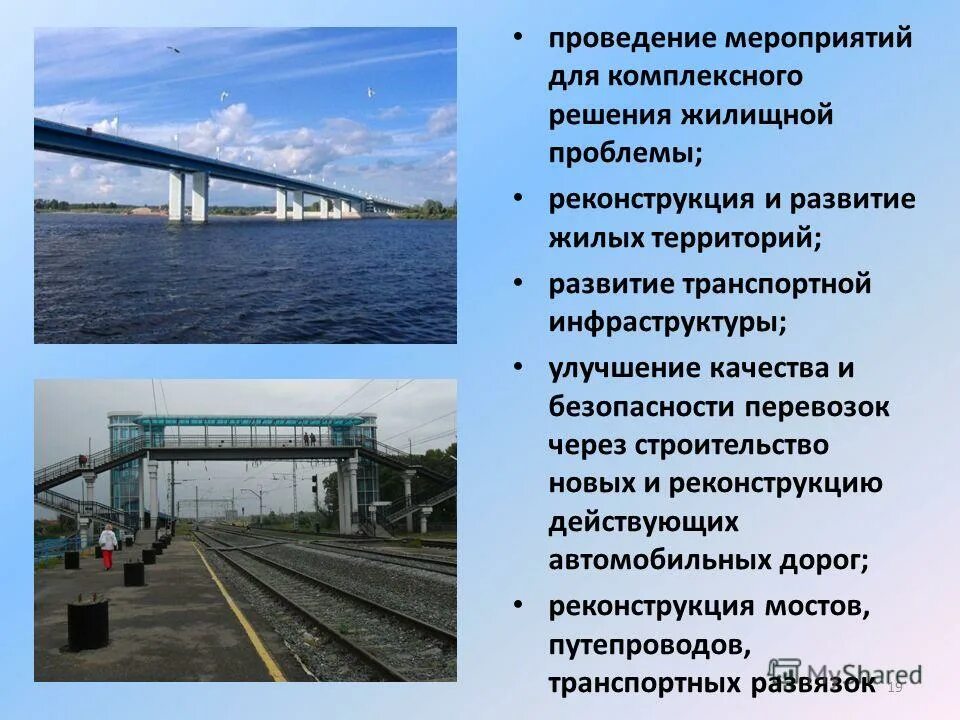 • проведение мероприятий для комплексного решения жилищной проблемы;

• реконструкция и развитие жилых территорий;

• развитие транспортной инфраструктуры;

• улучшение качества и безопасности перевозок через строительство новых и реконструкцию действующих автомобильных дорог;

• реконструкция мостов, путепроводов, транспортных развязок

MyShared

19